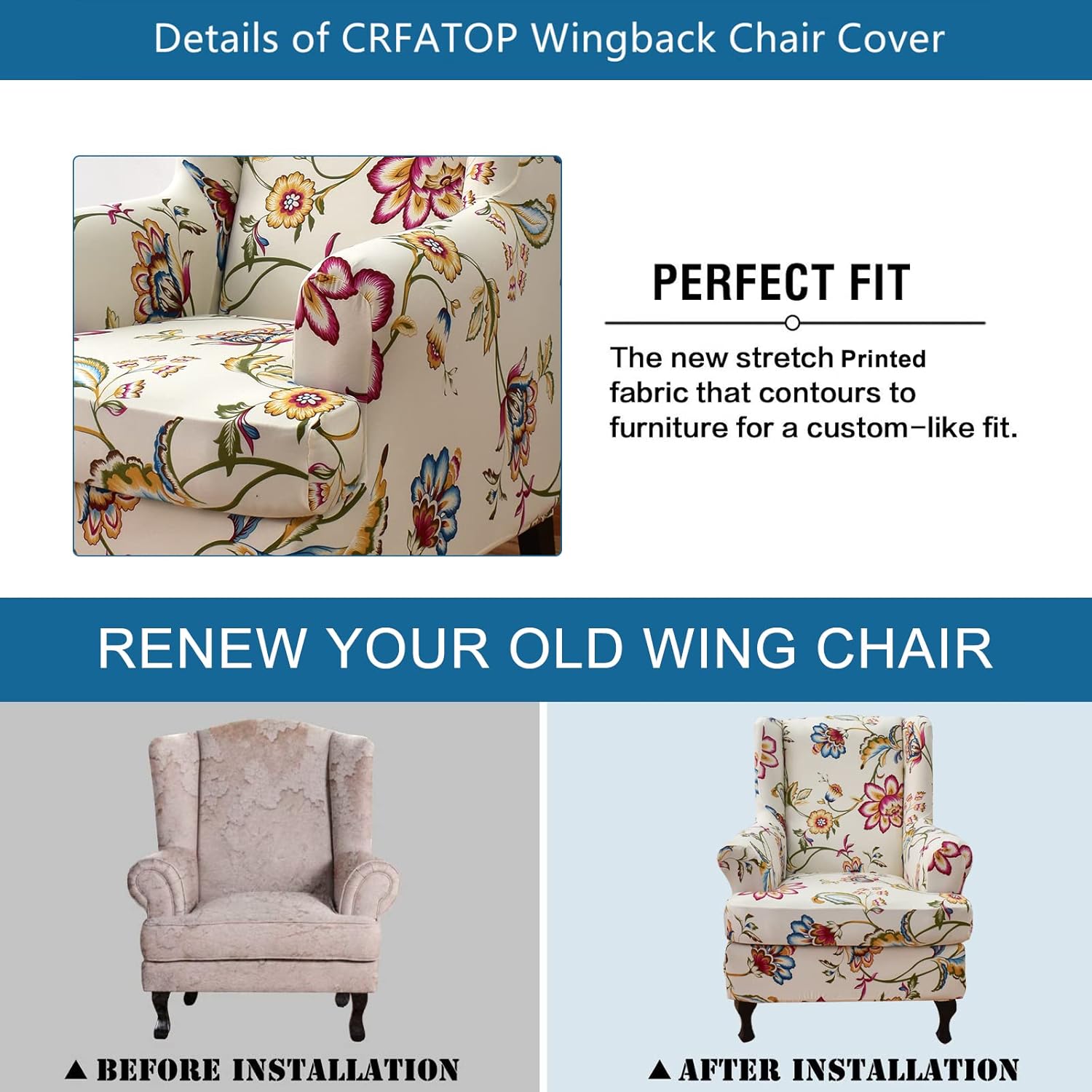 Details of CRFATOP Wingback Chair Cover

PERFECT FIT

The new stretch Printed fabric that contours to furniture for a custom-like fit.

RENEW YOUR OLD WING CHAIR

▲ BEFORE INSTALLATION

▲ AFTER INSTALLATION